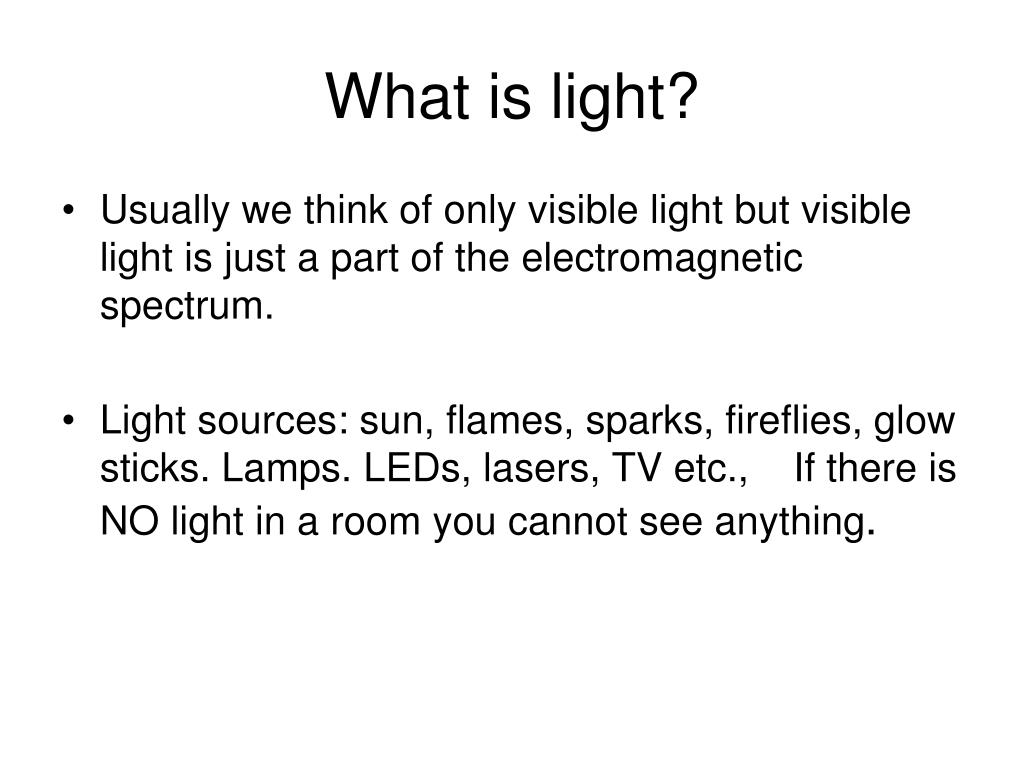 What is light?

• Usually we think of only visible light but visible light is just a part of the electromagnetic spectrum.

• Light sources: sun, flames, sparks, fireflies, glow sticks. Lamps. LEDs, lasers, TV etc., If there is NO light in a room you cannot see anything.